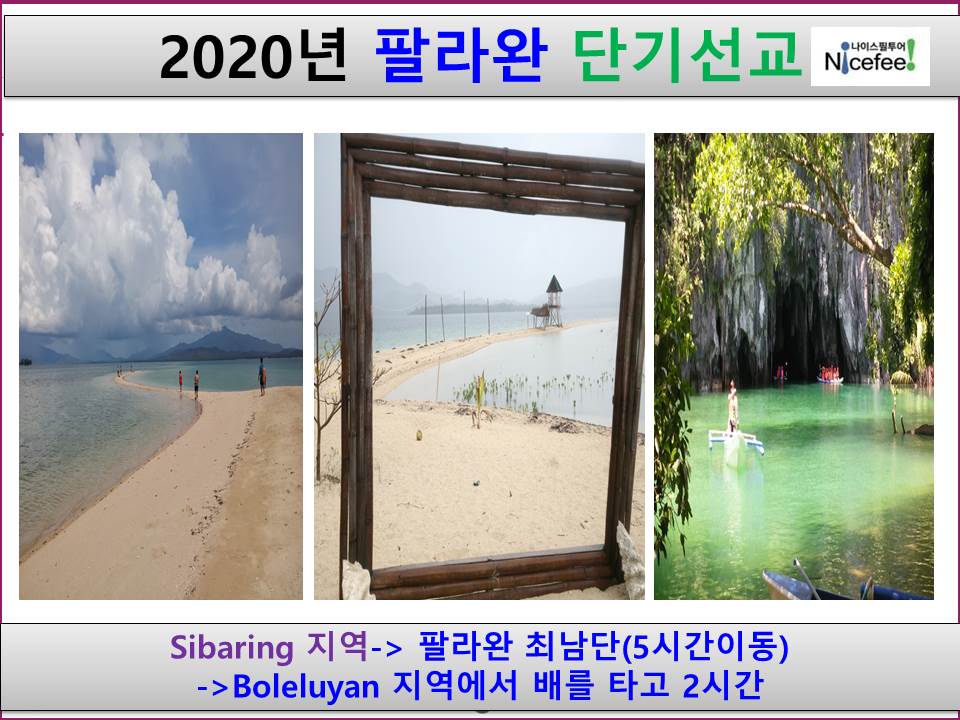 2020년 팔라완 단기선교

나이스필투어 Nicefee!

Sibaring 지역-> 팔라완 최남단(5시간이동) ->Boleluyan 지역에서 배를 타고 2시간